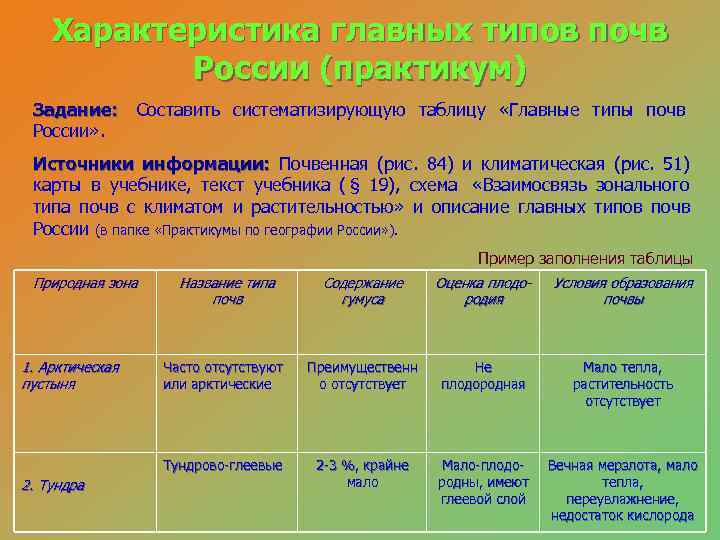 Характеристика главных типов почв России (практикум)

Задание: Составить систематизирующую таблицу «Главные типы почв России».

Источники информации: Почвенная (рис. 84) и климатическая (рис. 51) карты в учебнике, текст учебника ( § 19), схема «Взаимосвязь зонального типа почв с климатом и растительностью» и описание главных типов почв России (в папке «Практикумы по географии России»).

Пример заполнения таблицы

| Природная зона | Название типа почв | Содержание гумуса | Оценка плодородия | Условия образования почвы |
|---|---|---|---|---|
| 1. Арктическая пустыня | Часто отсутствуют или арктические | Преимущественно отсутствует | Не плодородная | Мало тепла, растительность отсутствует |
| 2. Тундра | Тундрово-глеевые | 2-3 %, крайне мало | Мало-плодородны, имеют глеевой слой | Вечная мерзлота, мало тепла, переувлажнение, недостаток кислорода |